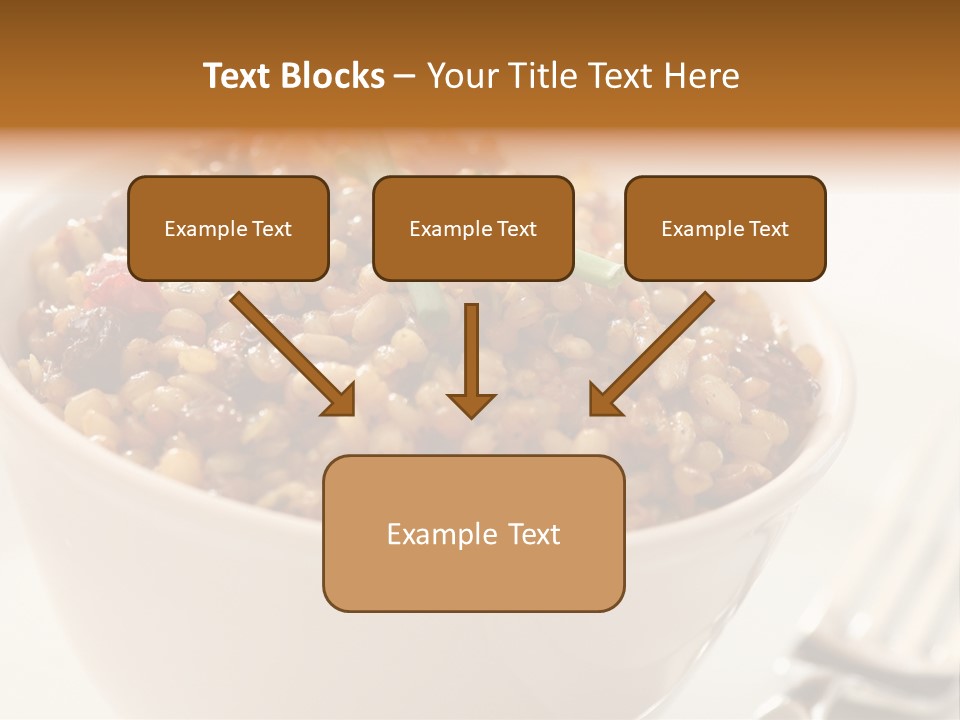 Text Blocks – Your Title Text Here

Example Text

Example Text

Example Text

Example Text